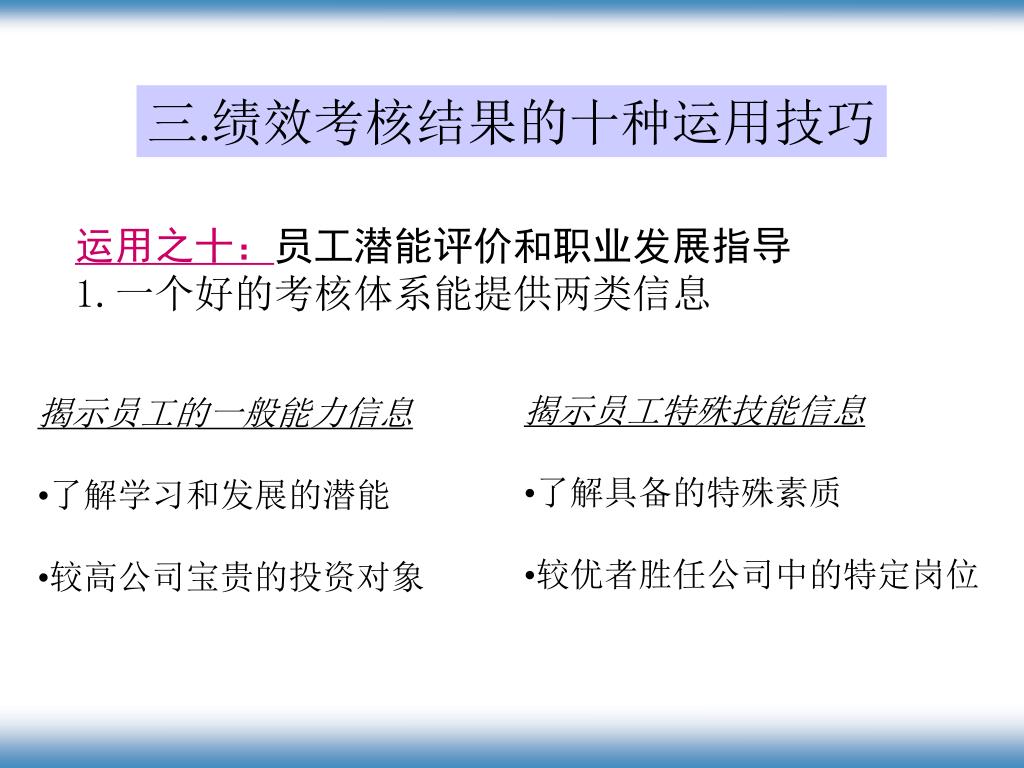 三.绩效考核结果的十种运用技巧

运用之十：员工潜能评价和职业发展指导
1. 一个好的考核体系能提供两类信息

揭示员工的一般能力信息

•了解学习和发展的潜能

•较高公司宝贵的投资对象

揭示员工特殊技能信息

•了解具备的特殊素质

•较优者胜任公司中的特定岗位